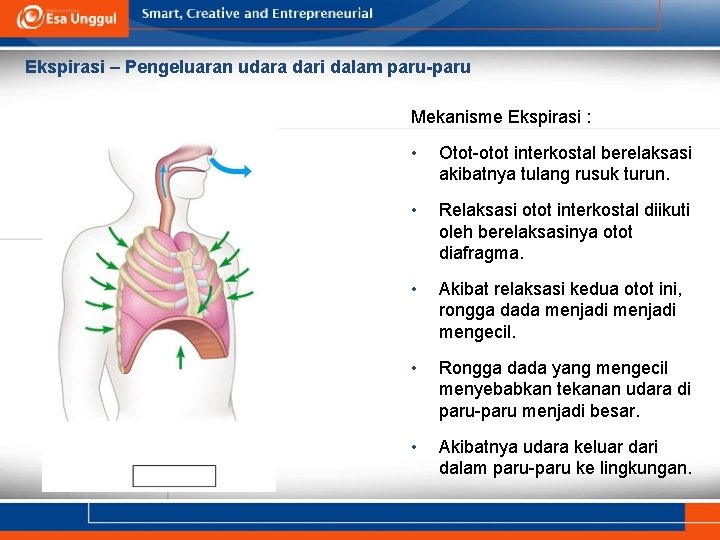 Esa Unggul

Smart, Creative and Entrepreneurial

Ekspirasi – Pengeluaran udara dari dalam paru-paru

Mekanisme Ekspirasi :

• Otot-otot interkostal berelaksasi akibatnya tulang rusuk turun.

• Relaksasi otot interkostal diikuti oleh berelaksasinya otot diafragma.

• Akibat relaksasi kedua otot ini, rongga dada menjadi menjadi mengecil.

• Rongga dada yang mengecil menyebabkan tekanan udara di paru-paru menjadi besar.

• Akibatnya udara keluar dari dalam paru-paru ke lingkungan.